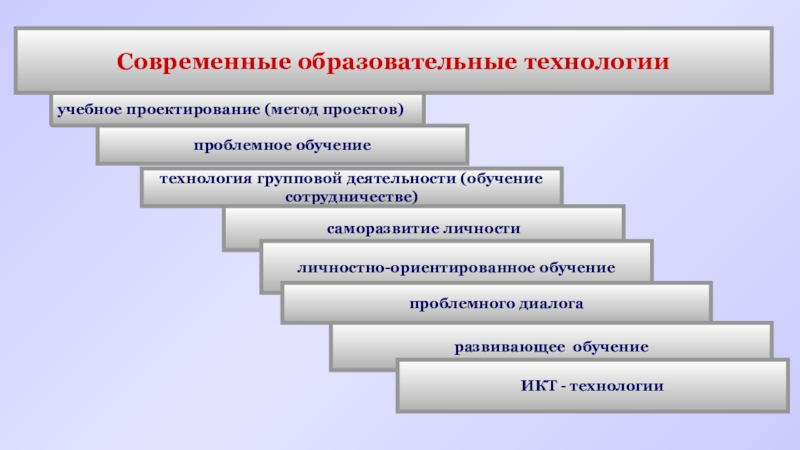 Современные образовательные технологии

учебное проектирование (метод проектов)

проблемное обучение

технология групповой деятельности (обучение сотрудничестве)

саморазвитие личности

личностно-ориентированное обучение

проблемного диалога

развивающее обучение

ИКТ - технологии